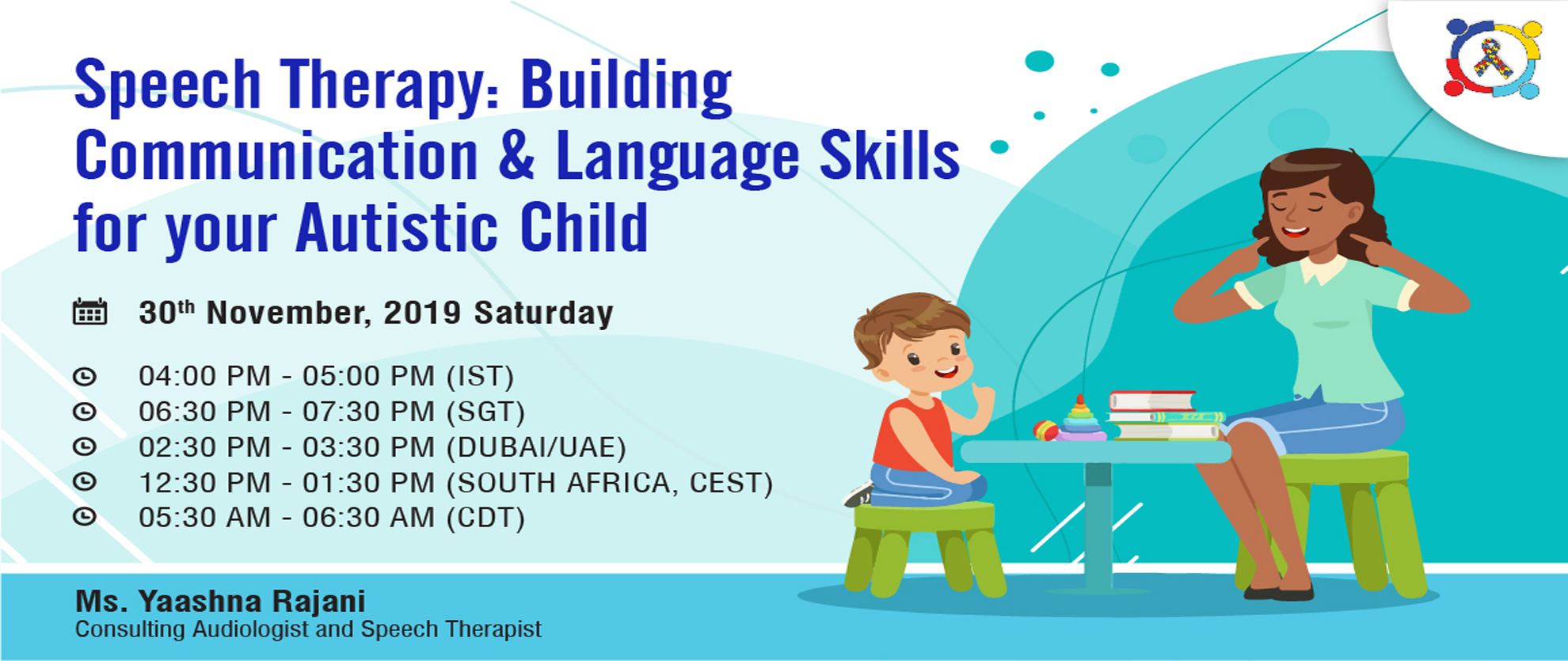 Speech Therapy: Building Communication & Language Skills for your Autistic Child

30$^{th}$ November, 2019 Saturday

04:00 PM - 05:00 PM (IST)
06:30 PM - 07:30 PM (SGT)
02:30 PM - 03:30 PM (DUBAI/UAE)
12:30 PM - 01:30 PM (SOUTH AFRICA, CEST)
05:30 AM - 06:30 AM (CDT)

Ms. Yaashna Rajani
Consulting Audiologist and Speech Therapist